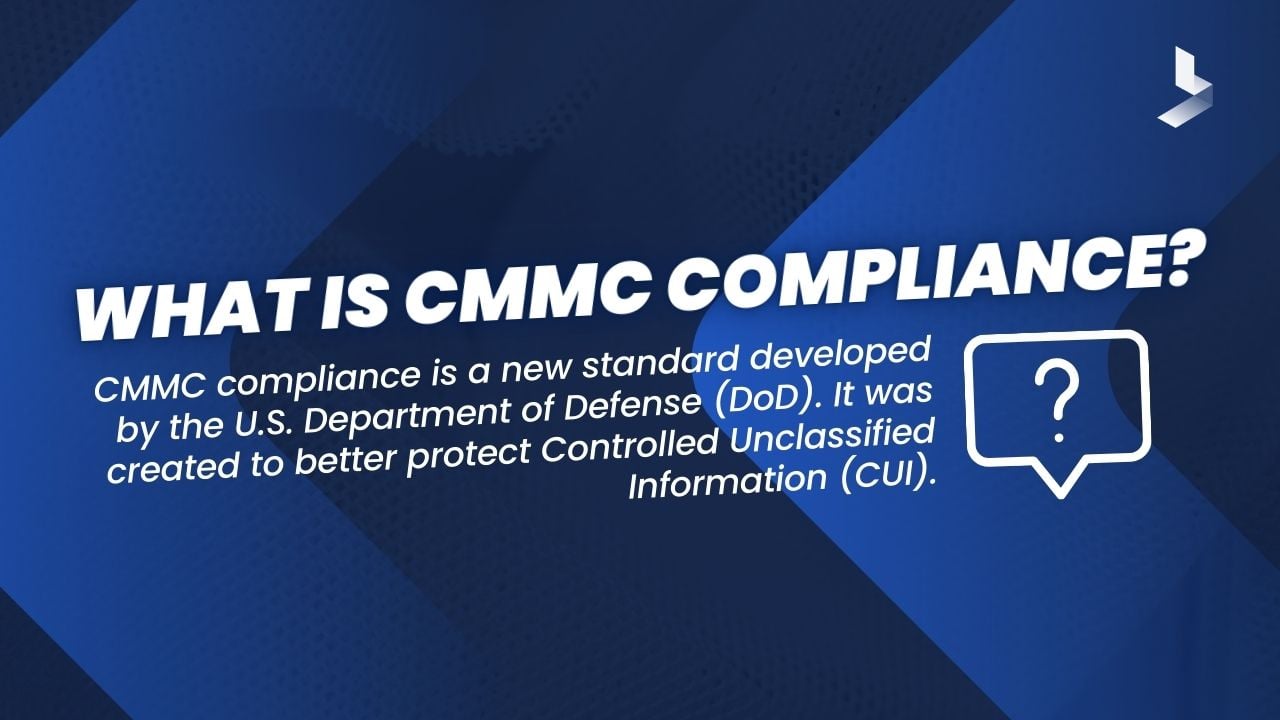 WHAT IS CMMC COMPLIANCE?

CMMC compliance is a new standard developed by the U.S. Department of Defense (DoD). It was created to better protect Controlled Unclassified Information (CUI).

?